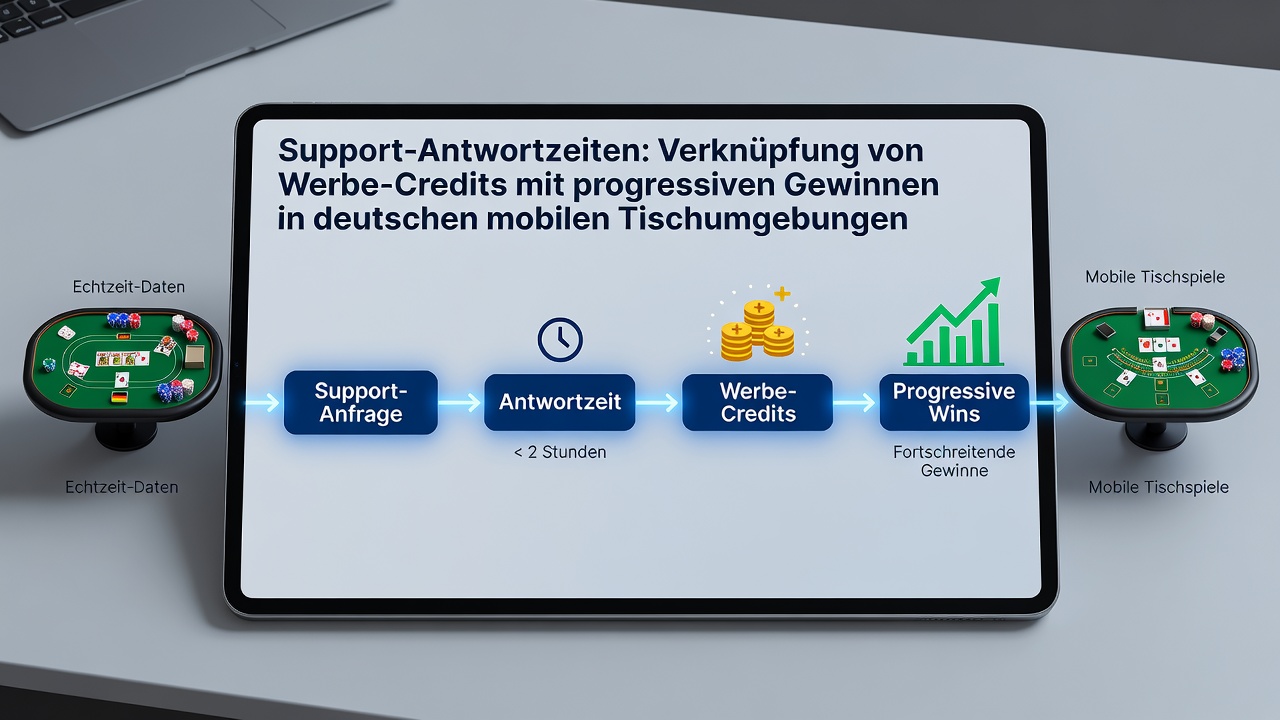 Support-Antwortzeiten: Verknüpfung von Werbe-Credits mit progressiven Gewinnen in deutschen mobilen Tischumgebungen

Echtzeit-Daten

Echtzeit-Daten

Support-Anfrage

Antwortzeit

< 2 Stunden

Werbe-Credits

Progressive Wins

Fortschreitende Gewinne

Mobile Tischspiele

Mobile Tischspiele